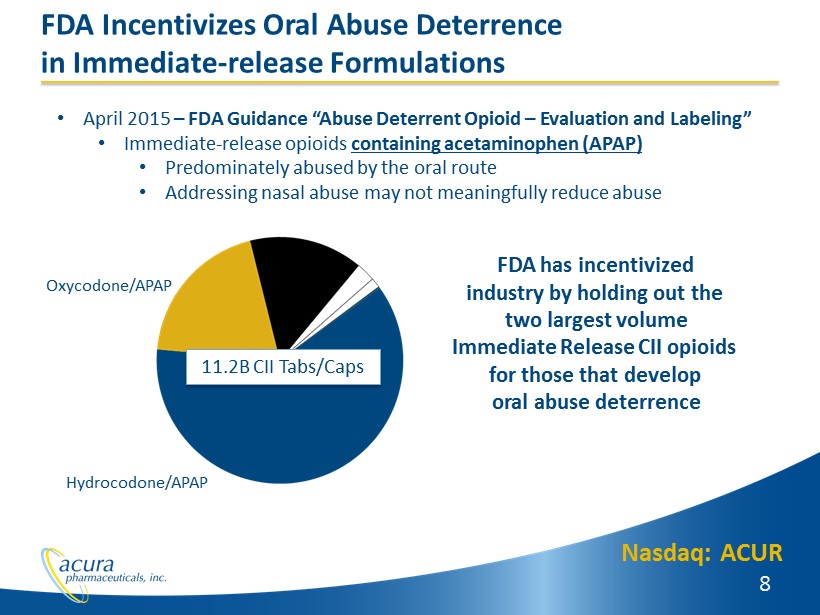 FDA Incentivizes Oral Abuse Deterrence in Immediate-release Formulations

• April 2015 – FDA Guidance "Abuse Deterrent Opioid – Evaluation and Labeling"
• Immediate-release opioids containing acetaminophen (APAP)
• Predominately abused by the oral route
• Addressing nasal abuse may not meaningfully reduce abuse

Oxycodone/APAP

11.2B CII Tabs/Caps

Hydrocodone/APAP

FDA has incentivized industry by holding out the two largest volume Immediate Release CII opioids for those that develop oral abuse deterrence

acura pharmaceuticals, inc.

Nasdaq: ACUR

8